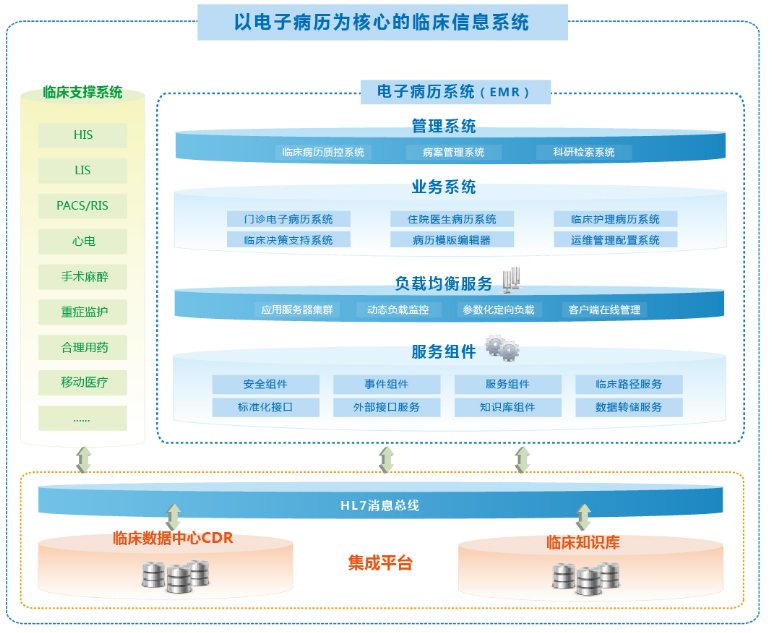 以电子病历为核心的临床信息系统

临床支撑系统

HIS

LIS

PACS/RIS

心电

手术麻醉

重症监护

合理用药

移动医疗

......

电子病历系统（EMR）

管理系统

临床病历质控系统
病案管理系统
科研检索系统

业务系统

门诊电子病历系统
住院医生病历系统
临床护理病历系统
临床决策支持系统
病历模版编辑器
运维管理配置系统

负载均衡服务

应用服务器集群
动态负载监控
参数化定向负载
客户端在线管理

服务组件

安全组件
事件组件
服务组件
临床路径服务
标准化接口
外部接口服务
知识库组件
数据转储服务

HL7消息总线

临床数据中心CDR

集成平台

临床知识库